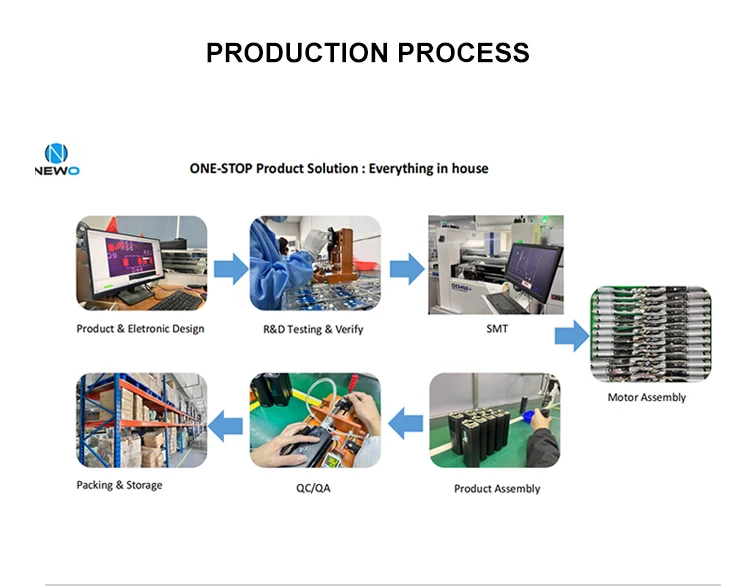 PRODUCTION PROCESS

NEWO

ONE-STOP Product Solution : Everything in house

Product & Eletronic Design

R&D Testing & Verify

SMT

Motor Assembly

Product Assembly

QC/QA

Packing & Storage